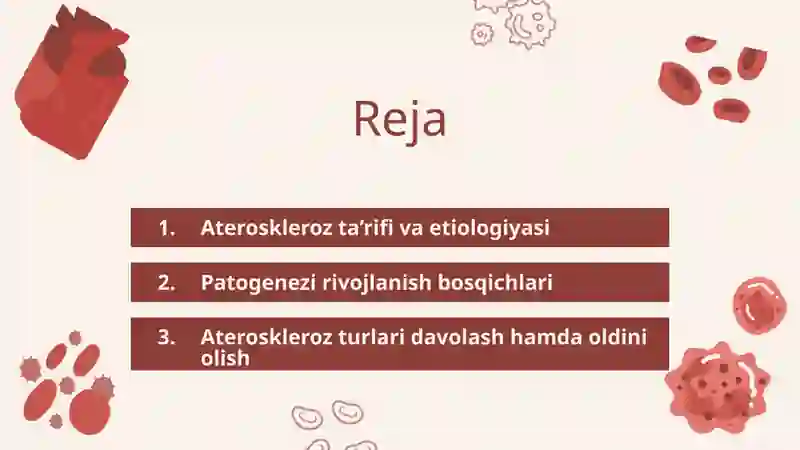 Reja

1. Ateroskleroz ta’rifi va etiologiyasi

2. Patogenezi rivojlanish bosqichlari

3. Ateroskleroz turlari davolash hamda oldini olish